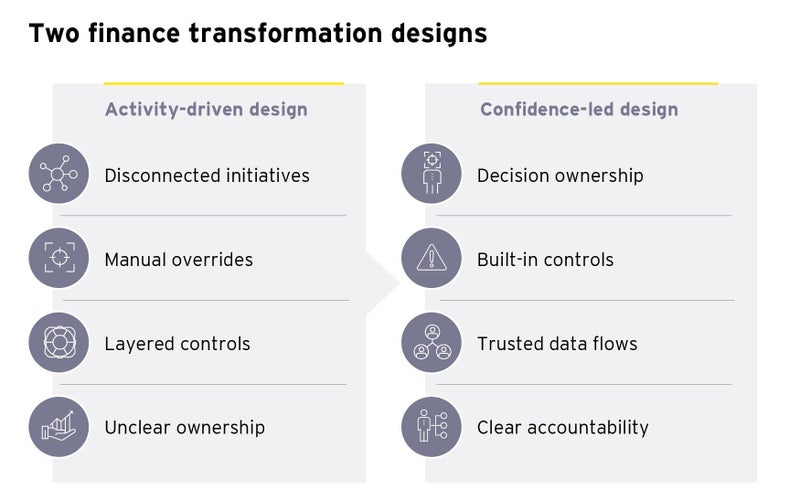 Two finance transformation designs

Activity-driven design

Disconnected initiatives

Manual overrides

Layered controls

Unclear ownership

Confidence-led design

Decision ownership

Built-in controls

Trusted data flows

Clear accountability